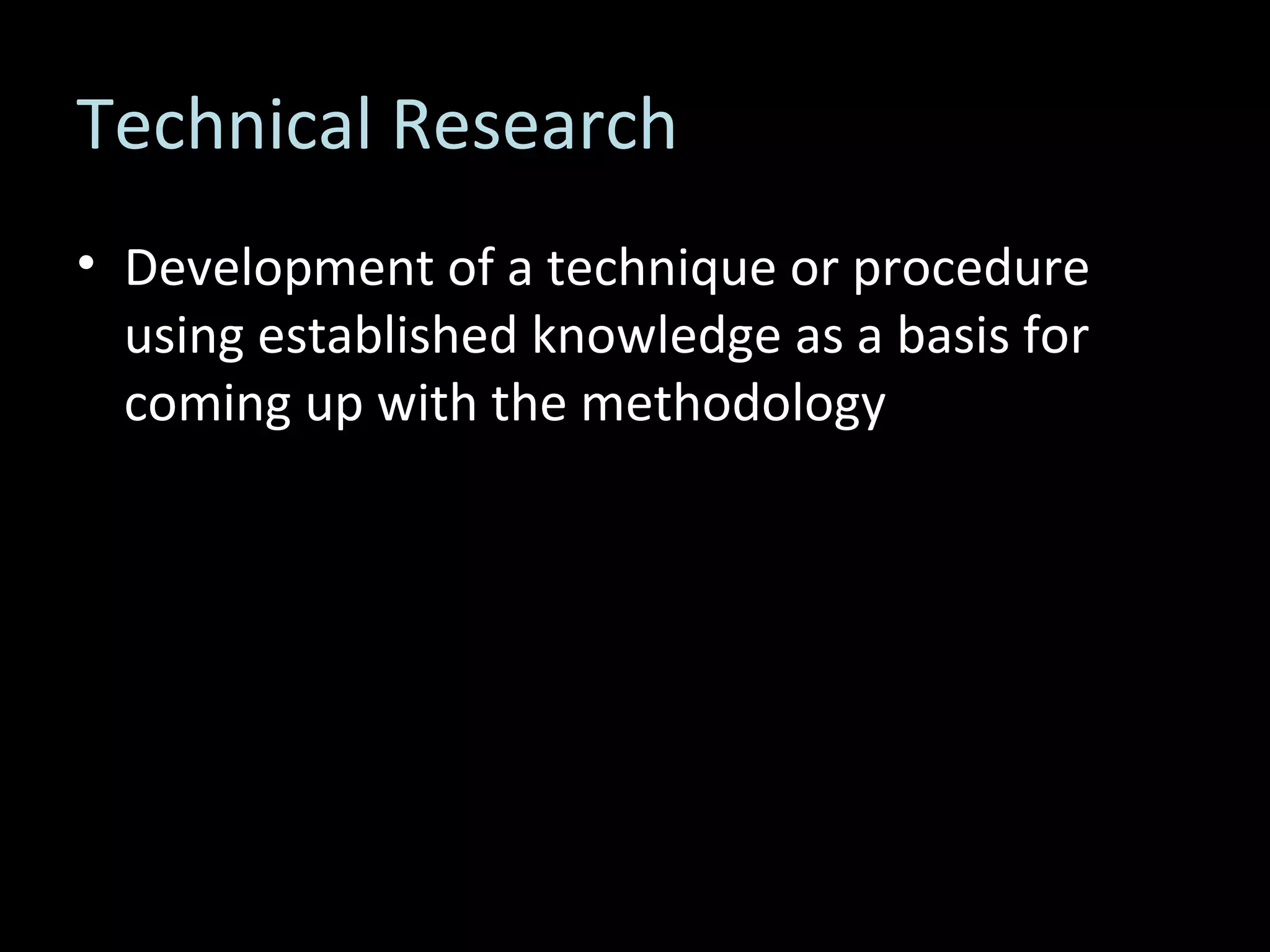 Technical Research

• Development of a technique or procedure using established knowledge as a basis for coming up with the methodology